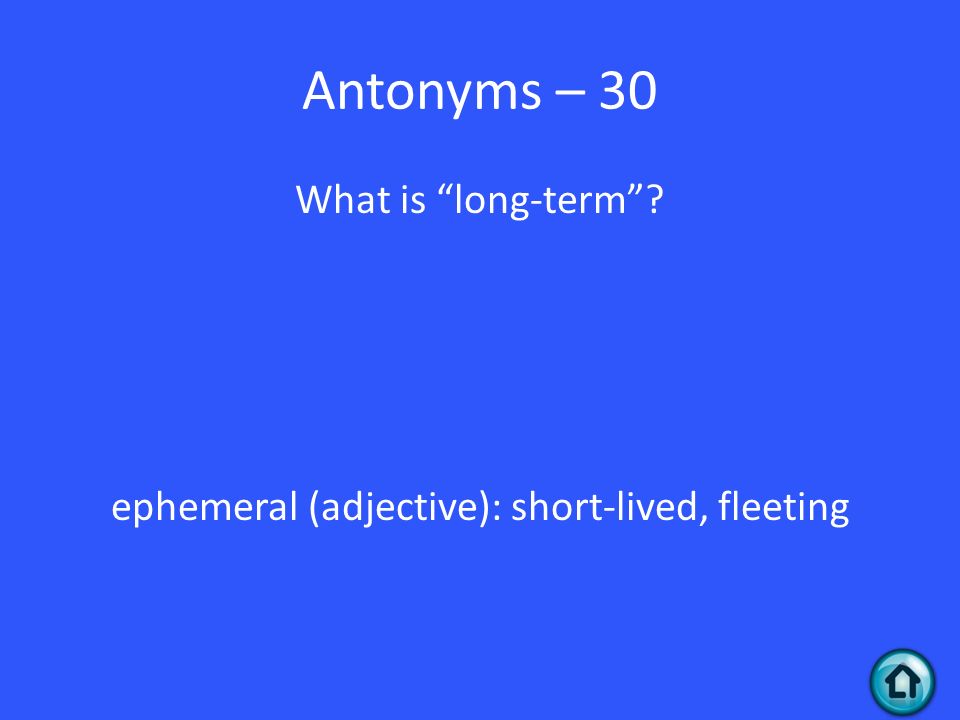 Antonyms – 30

What is “long-term”?

ephemeral (adjective): short-lived, fleeting